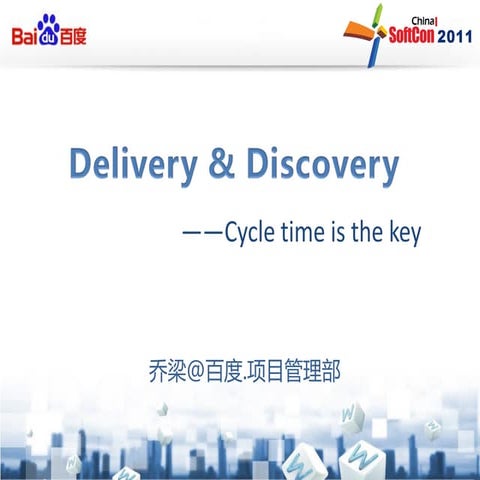 Baidu百度

China SoftCon 2011

Delivery & Discovery

——Cycle time is the key

乔梁@百度.项目管理部